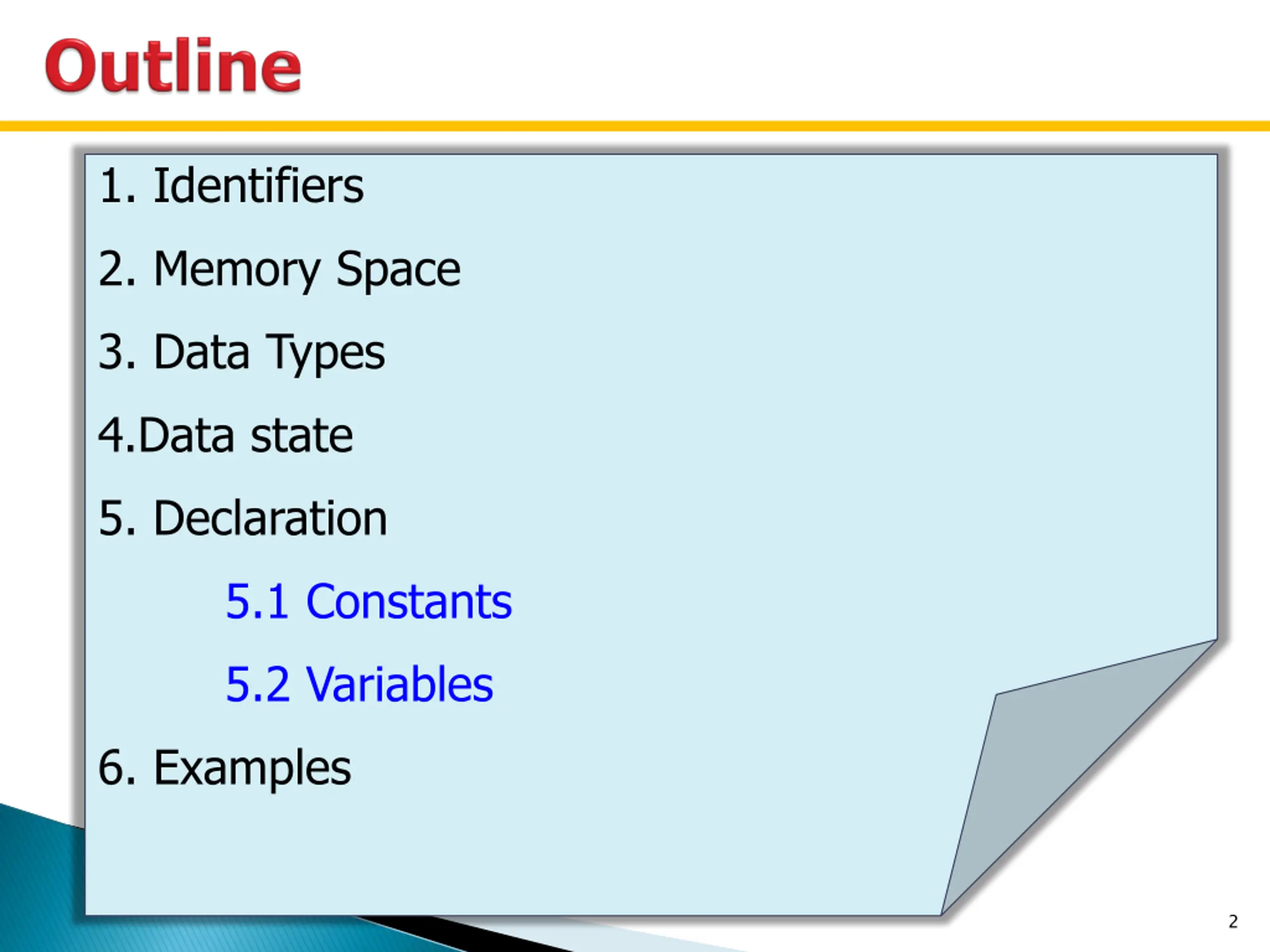 Outline

1. Identifiers

2. Memory Space

3. Data Types

4.Data state

5. Declaration

5.1 Constants

5.2 Variables

6. Examples

2